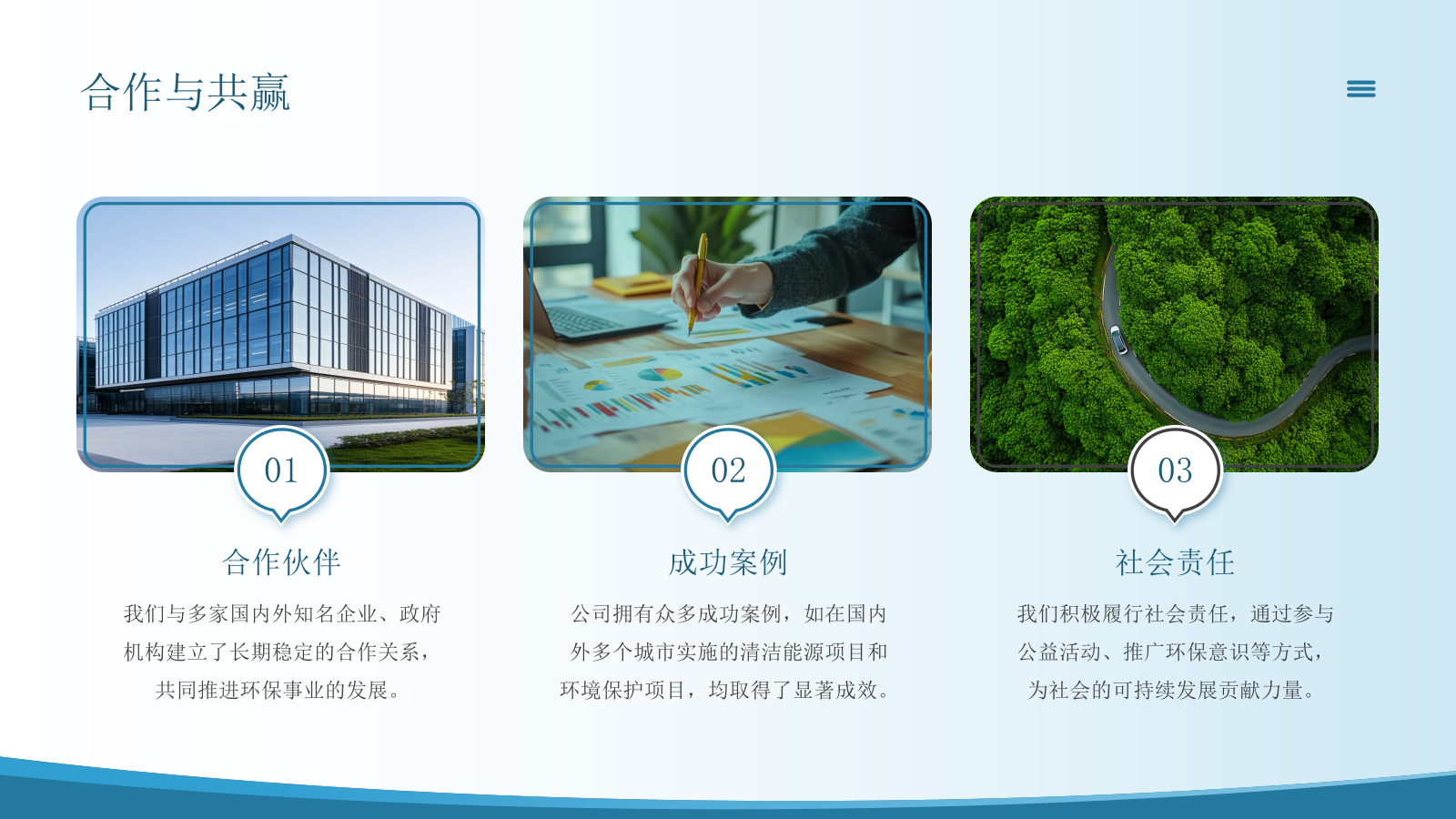 合作与共赢

01

合作伙伴

我们与多家国内外知名企业、政府机构建立了长期稳定的合作关系，共同推进环保事业的发展。

02

成功案例

公司拥有众多成功案例，如在国内外多个城市实施的清洁能源项目和环境保护项目，均取得了显著成效。

03

社会责任

我们积极履行社会责任，通过参与公益活动、推广环保意识等方式，为社会的可持续发展贡献力量。